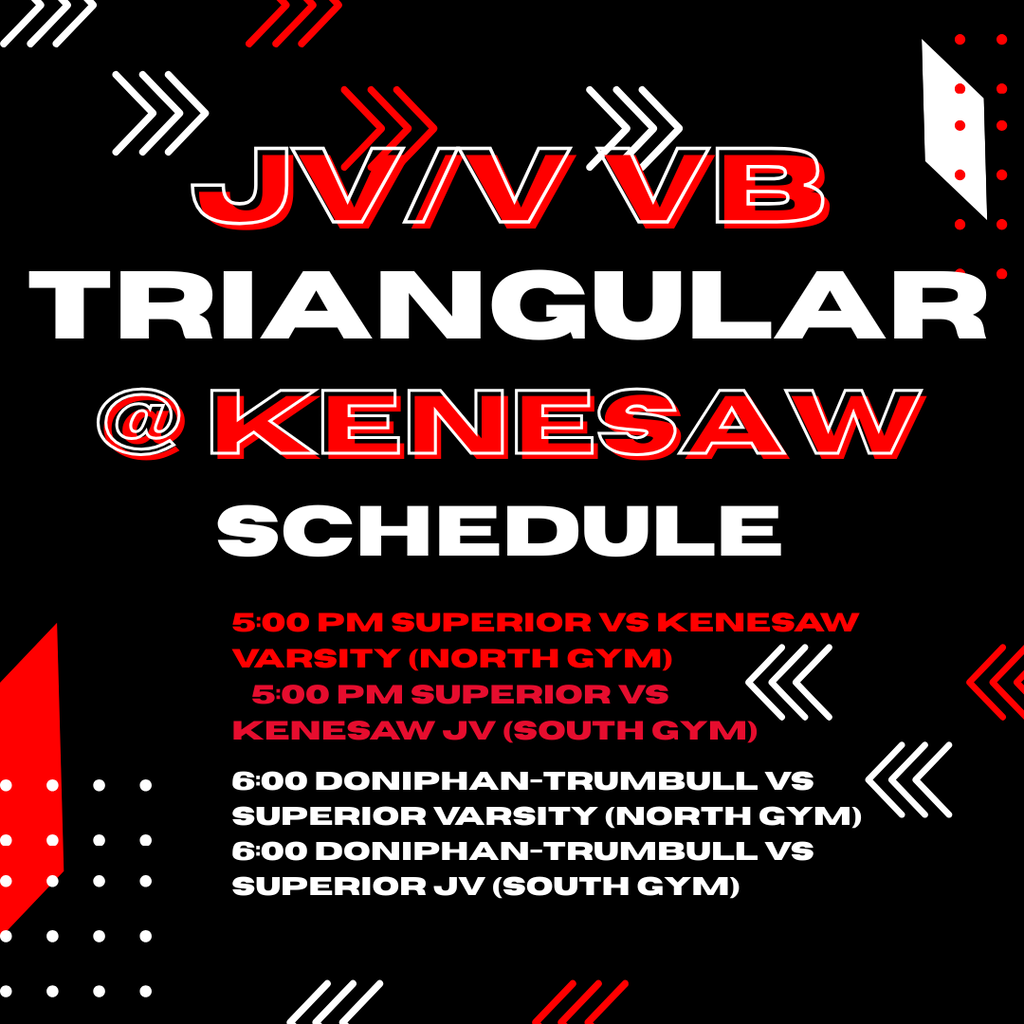 JV/V VB
TRIANGULAR
@ KENESAW
SCHEDULE

5:00 PM SUPERIOR VS KENESAW VARSITY (NORTH GYM)
5:00 PM SUPERIOR VS KENESAW JV (SOUTH GYM)

6:00 DONIPHAN-TRUMBULL VS SUPERIOR VARSITY (NORTH GYM)
6:00 DONIPHAN-TRUMBULL VS SUPERIOR JV (SOUTH GYM)